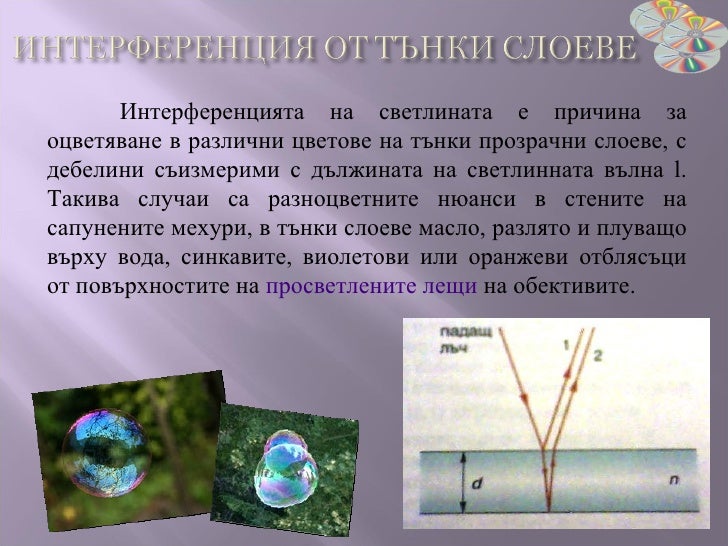 ИНТЕРФЕРЕНЦИЯ ОТ ТЪНКИ СЛОЕВЕ

Интерференцията на светлината е причина за оцветяване в различни цветове на тънки прозрачни слоеве, с дебелини съизмерими с дължината на светлинната вълна l. Такива случаи са разноцветните нюанси в стените на сапунените мехури, в тънки слоеве масло, разлято и плуващо върху вода, синкавите, виолетови или оранжеви отблясъци от повърхностите на просветлените лещи на обективите.

падащ лъч
1
2
d
n